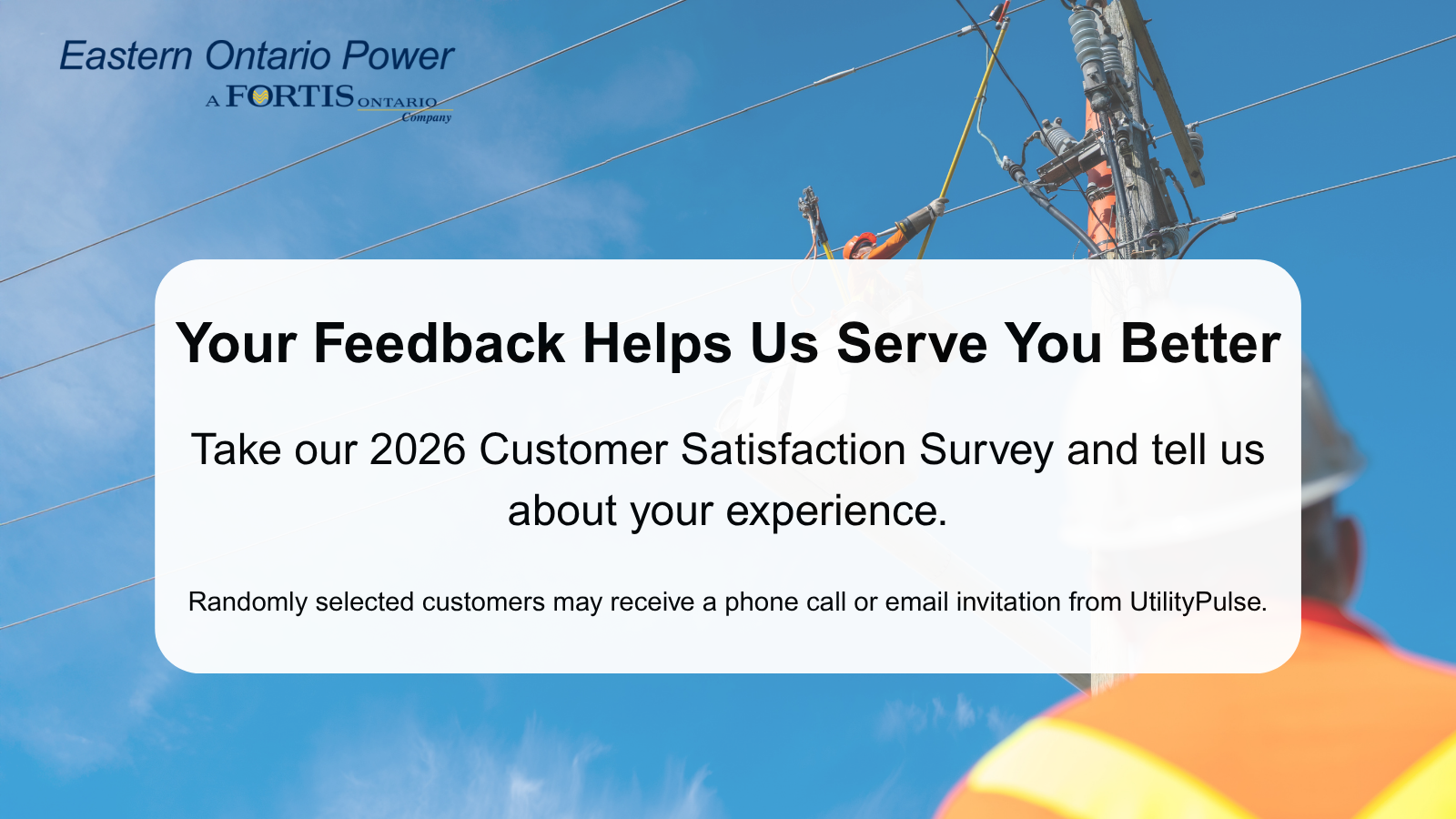 Eastern Ontario Power
A FORTIS ONTARIO Company

Your Feedback Helps Us Serve You Better

Take our 2026 Customer Satisfaction Survey and tell us about your experience.

Randomly selected customers may receive a phone call or email invitation from UtilityPulse.